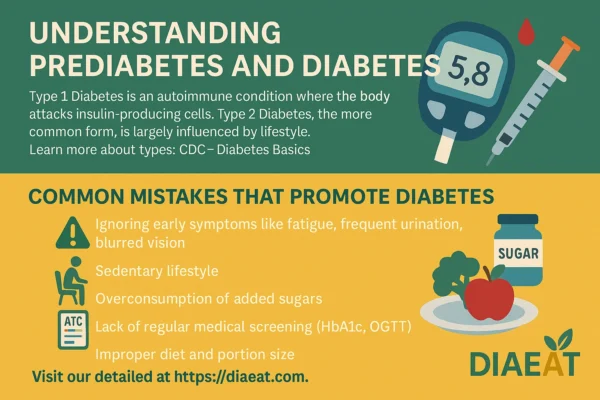 UNDERSTANDING PREDIABETES AND DIABETES

5,8

Type 1 Diabetes is an autoimmune condition where the body attacks insulin-producing cells. Type 2 Diabetes, the more common form, is largely influenced by lifestyle.
Learn more about types: CDC– Diabetes Basics

COMMON MISTAKES THAT PROMOTE DIABETES

Ignoring early symptoms like fatigue, frequent urination, blurred vision

Sedentary lifestyle

Overconsumption of added sugars

ATC

Lack of regular medical screening (HbA1c, OGTT)

Improper diet and portion size

SUGAR

DIAEAT

Visit our detailed at https://diaeat.com.